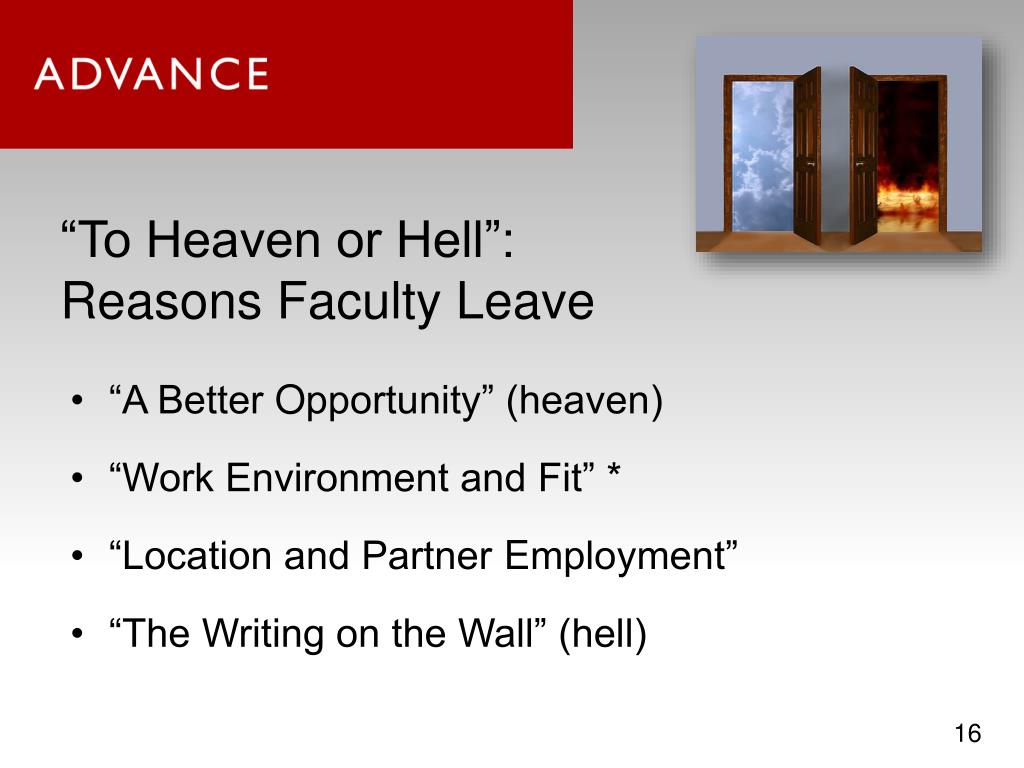 ADVANCE

“To Heaven or Hell”:
Reasons Faculty Leave

• “A Better Opportunity” (heaven)
• “Work Environment and Fit” *
• “Location and Partner Employment”
• “The Writing on the Wall” (hell)

16